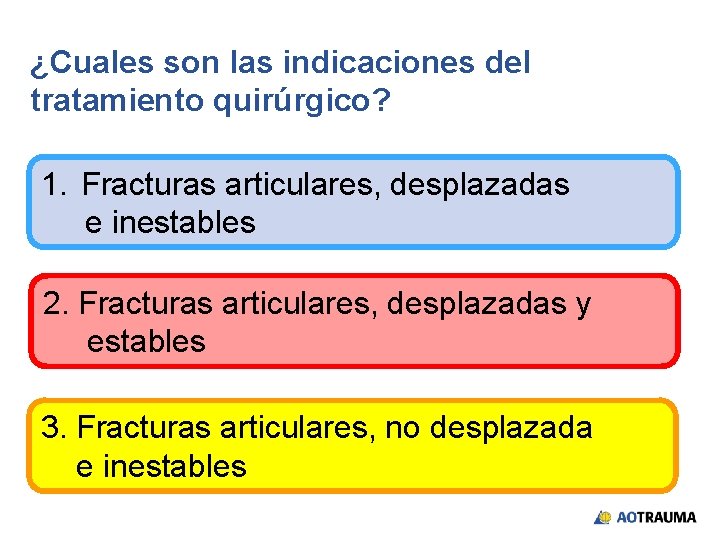 ¿Cuales son las indicaciones del tratamiento quirúrgico?

1. Fracturas articulares, desplazadas e inestables

2. Fracturas articulares, desplazadas y estables

3. Fracturas articulares, no desplazada e inestables

AOTRAUMA